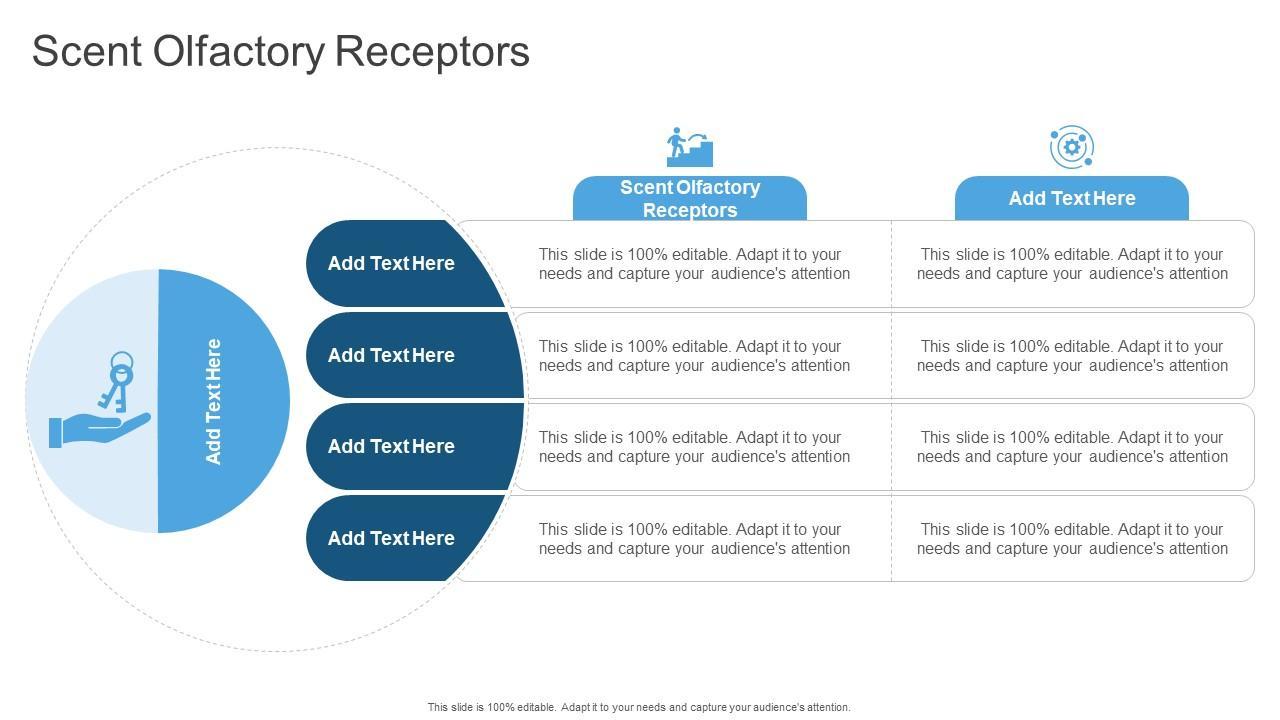 Scent Olfactory Receptors

Add Text Here

|  | Scent Olfactory Receptors | Add Text Here |
|---|---|---|
| Add Text Here | This slide is 100% editable. Adapt it to your needs and capture your audience's attention | This slide is 100% editable. Adapt it to your needs and capture your audience's attention |
| Add Text Here | This slide is 100% editable. Adapt it to your needs and capture your audience's attention | This slide is 100% editable. Adapt it to your needs and capture your audience's attention |
| Add Text Here | This slide is 100% editable. Adapt it to your needs and capture your audience's attention | This slide is 100% editable. Adapt it to your needs and capture your audience's attention |
| Add Text Here | This slide is 100% editable. Adapt it to your needs and capture your audience's attention | This slide is 100% editable. Adapt it to your needs and capture your audience's attention |

This slide is 100% editable. Adapt it to your needs and capture your audience's attention.